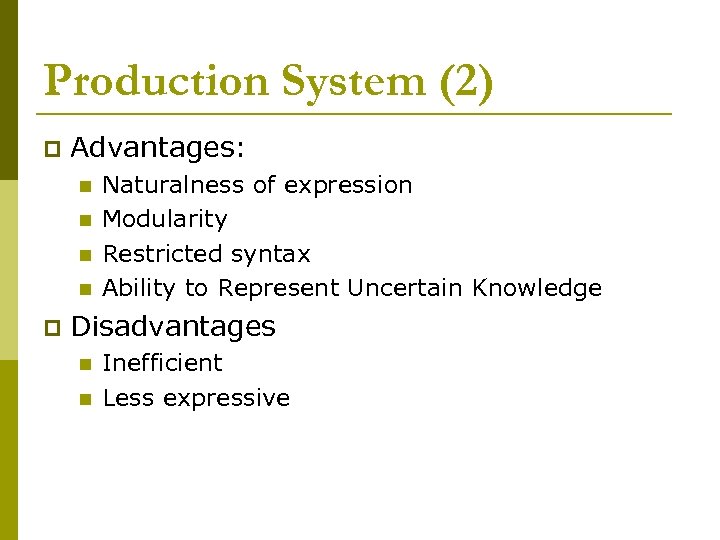 Production System (2)

Advantages:

Naturalness of expression

Modularity

Restricted syntax

Ability to Represent Uncertain Knowledge

Disadvantages

Inefficient

Less expressive